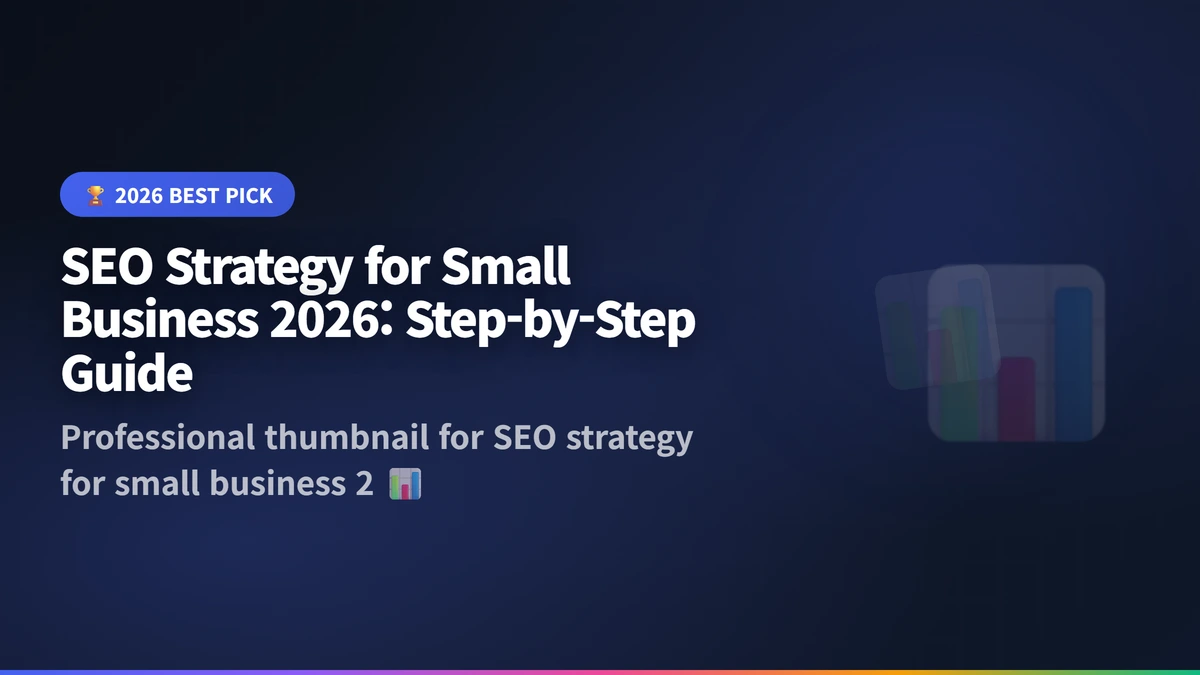 🏆 2026 BEST PICK

SEO Strategy for Small Business 2026: Step-by-Step Guide

Professional thumbnail for SEO strategy for small business 2 📊